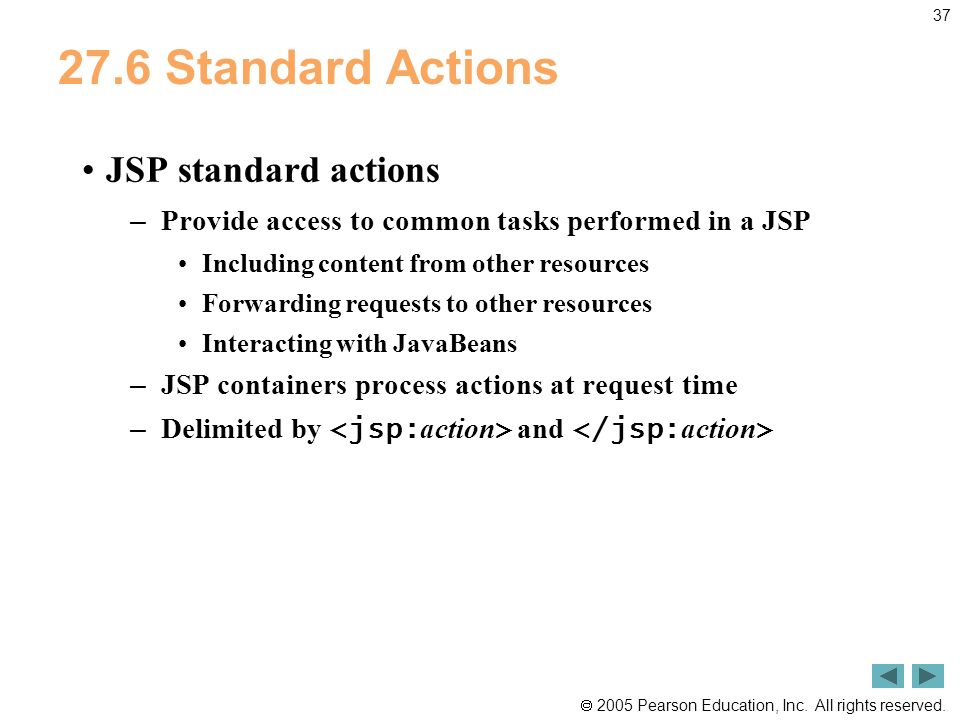 37

27.6 Standard Actions

• JSP standard actions
– Provide access to common tasks performed in a JSP
• Including content from other resources
• Forwarding requests to other resources
• Interacting with JavaBeans
– JSP containers process actions at request time
– Delimited by <jsp:action> and </jsp:action>

© 2005 Pearson Education, Inc. All rights reserved.